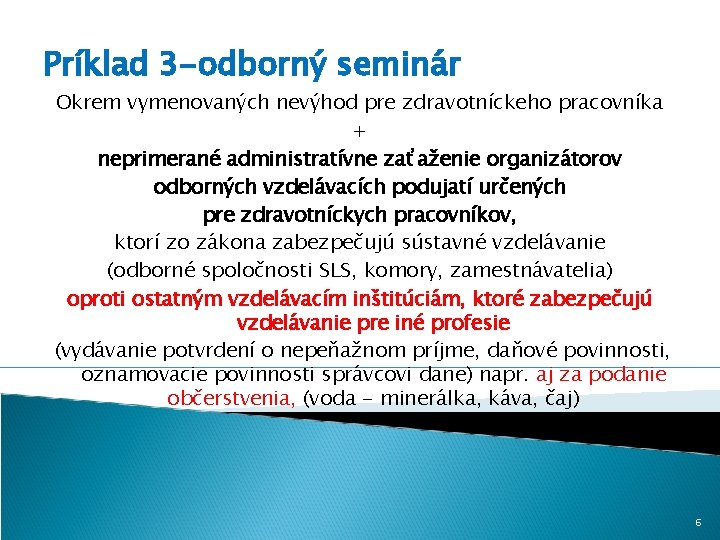 Príklad 3-odborný seminár

Okrem vymenovaných nevýhod pre zdravotníckeho pracovníka

+

neprimerané administratívne zaťaženie organizátorov odborných vzdelávacích podujatí určených pre zdravotníckych pracovníkov,

ktorí zo zákona zabezpečujú sústavné vzdelávanie (odborné spoločnosti SLS, komory, zamestnávatelia)

oproti ostatným vzdelávacím inštitúciám, ktoré zabezpečujú vzdelávanie pre iné profesie

(vydávanie potvrdení o nepeňažnom príjme, daňové povinnosti, oznamovacie povinnosti správcovi dane) napr. aj za podanie občerstvenia, (voda - minerálka, káva, čaj)

6